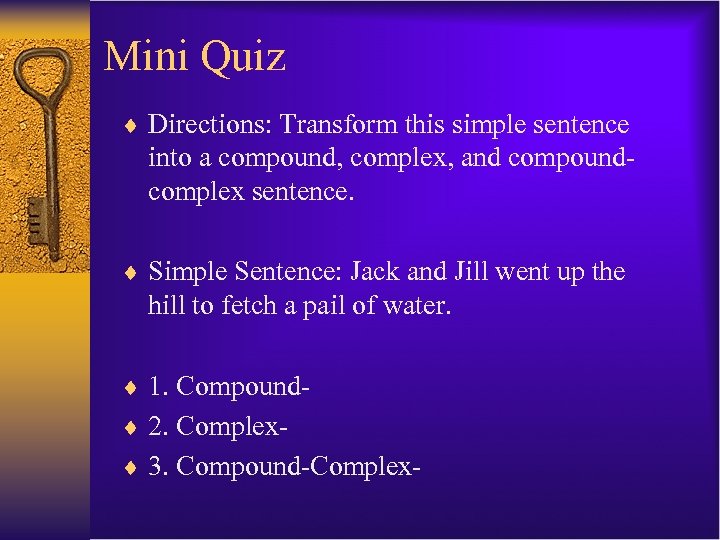 Mini Quiz

♦ Directions: Transform this simple sentence into a compound, complex, and compound-complex sentence.

♦ Simple Sentence: Jack and Jill went up the hill to fetch a pail of water.

♦ 1. Compound-
♦ 2. Complex-
♦ 3. Compound-Complex-